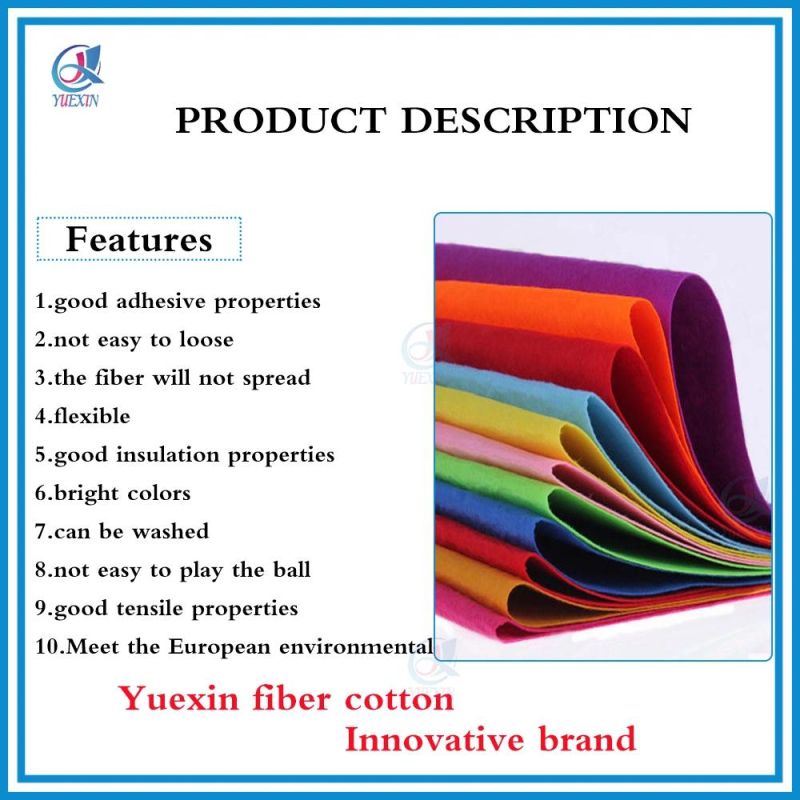 YUEXIN

PRODUCT DESCRIPTION

Features

1.good adhesive properties
2.not easy to loose
3.the fiber will not spread
4.flexible
5.good insulation properties
6.bright colors
7.can be washed
8.not easy to play the ball
9.good tensile properties
10.Meet the European environmental

Yuexin fiber cotton
Innovative brand